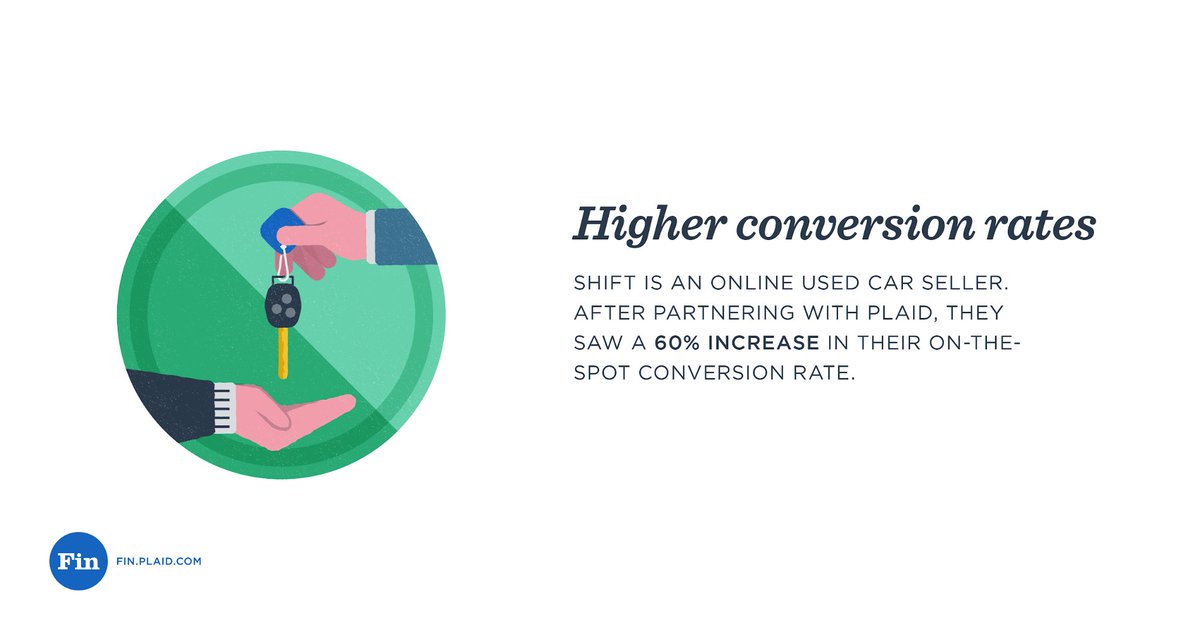 Higher conversion rates

SHIFT IS AN ONLINE USED CAR SELLER. AFTER PARTNERING WITH PLAID, THEY SAW A 60% INCREASE IN THEIR ON-THE-SPOT CONVERSION RATE.

Fin FIN.PLAID.COM